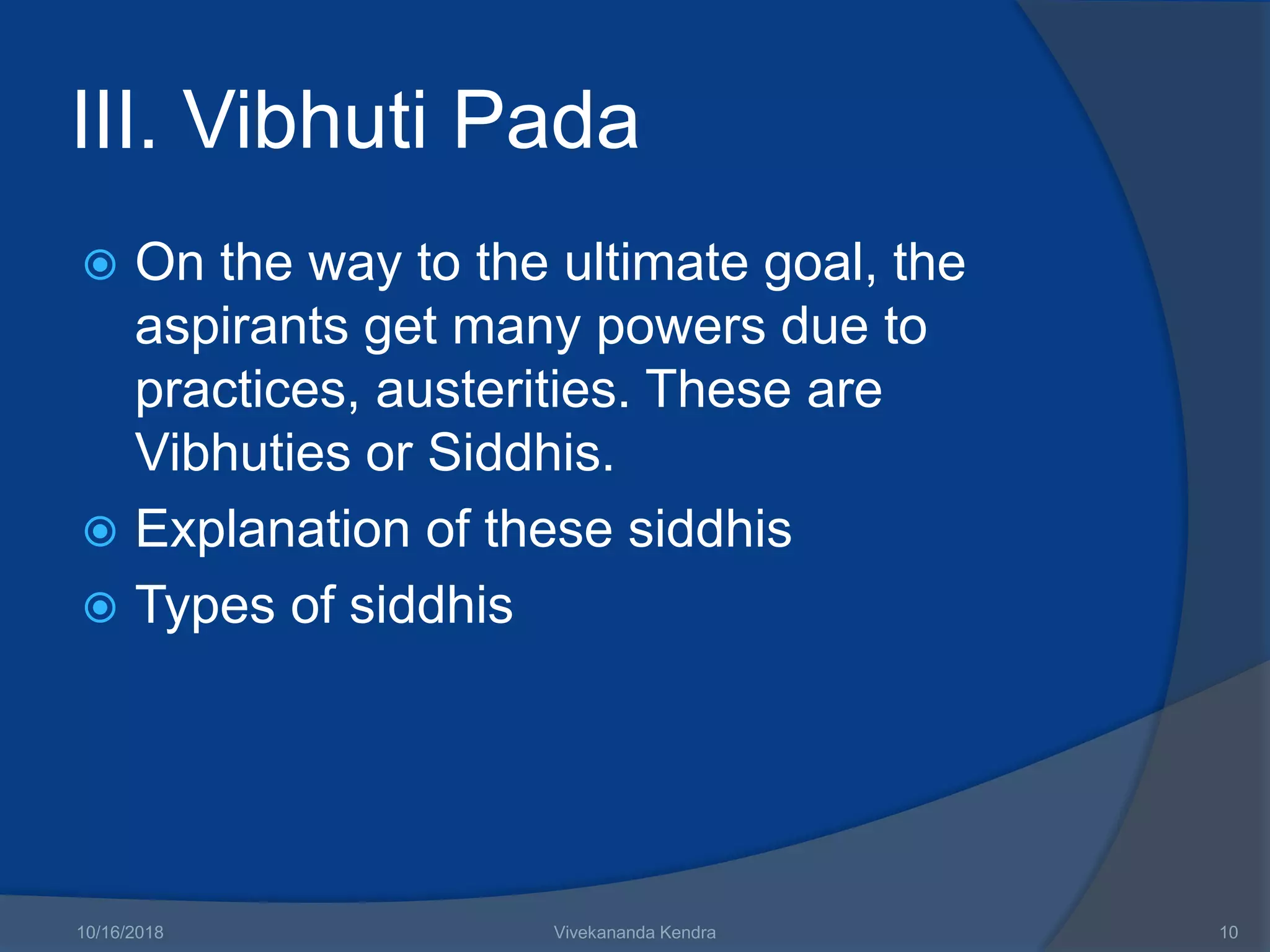 III. Vibhuti Pada

On the way to the ultimate goal, the aspirants get many powers due to practices, austerities. These are Vibhuties or Siddhis.

Explanation of these siddhis

Types of siddhis

10/16/2018 Vivekananda Kendra 10